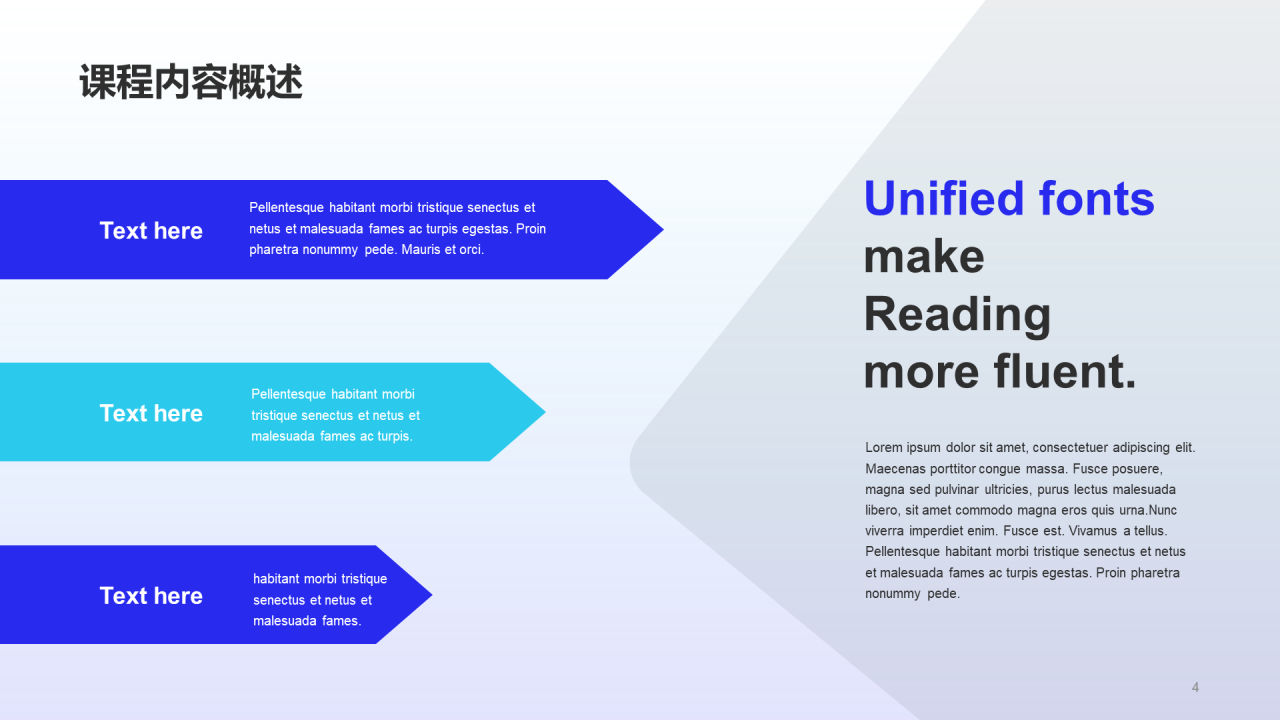 课程内容概述

Text here

Pellentesque habitant morbi tristique senectus et netus et malesuada fames ac turpis egestas. Proin pharetra nonummy pede. Mauris et orci.

Text here

Pellentesque habitant morbi tristique senectus et netus et malesuada fames ac turpis.

Text here

habitant morbi tristique senectus et netus et malesuada fames.

Unified fonts make Reading more fluent.

Lorem ipsum dolor sit amet, consectetuer adipiscing elit. Maecenas porttitor congue massa. Fusce posuere, magna sed pulvinar ultricies, purus lectus malesuada libero, sit amet commodo magna eros quis urna.Nunc viverra imperdiet enim. Fusce est. Vivamus a tellus. Pellentesque habitant morbi tristique senectus et netus et malesuada fames ac turpis egestas. Proin pharetra nonummy pede.

4